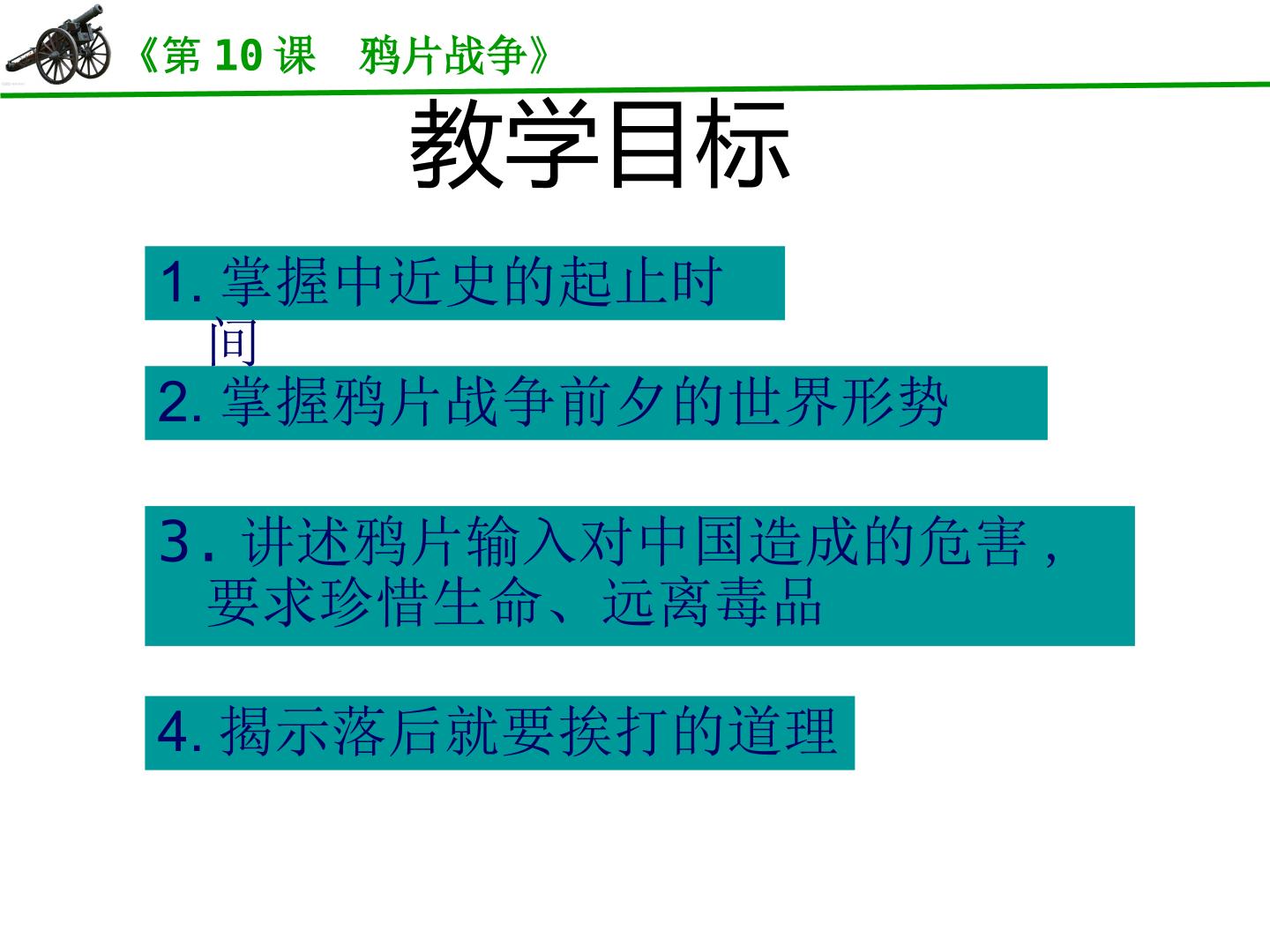 《第 10 课　鸦片战争》

教学目标

1. 掌握中近史的起止时间

2. 掌握鸦片战争前夕的世界形势

3. 讲述鸦片输入对中国造成的危害，要求珍惜生命、远离毒品

4. 揭示落后就要挨打的道理